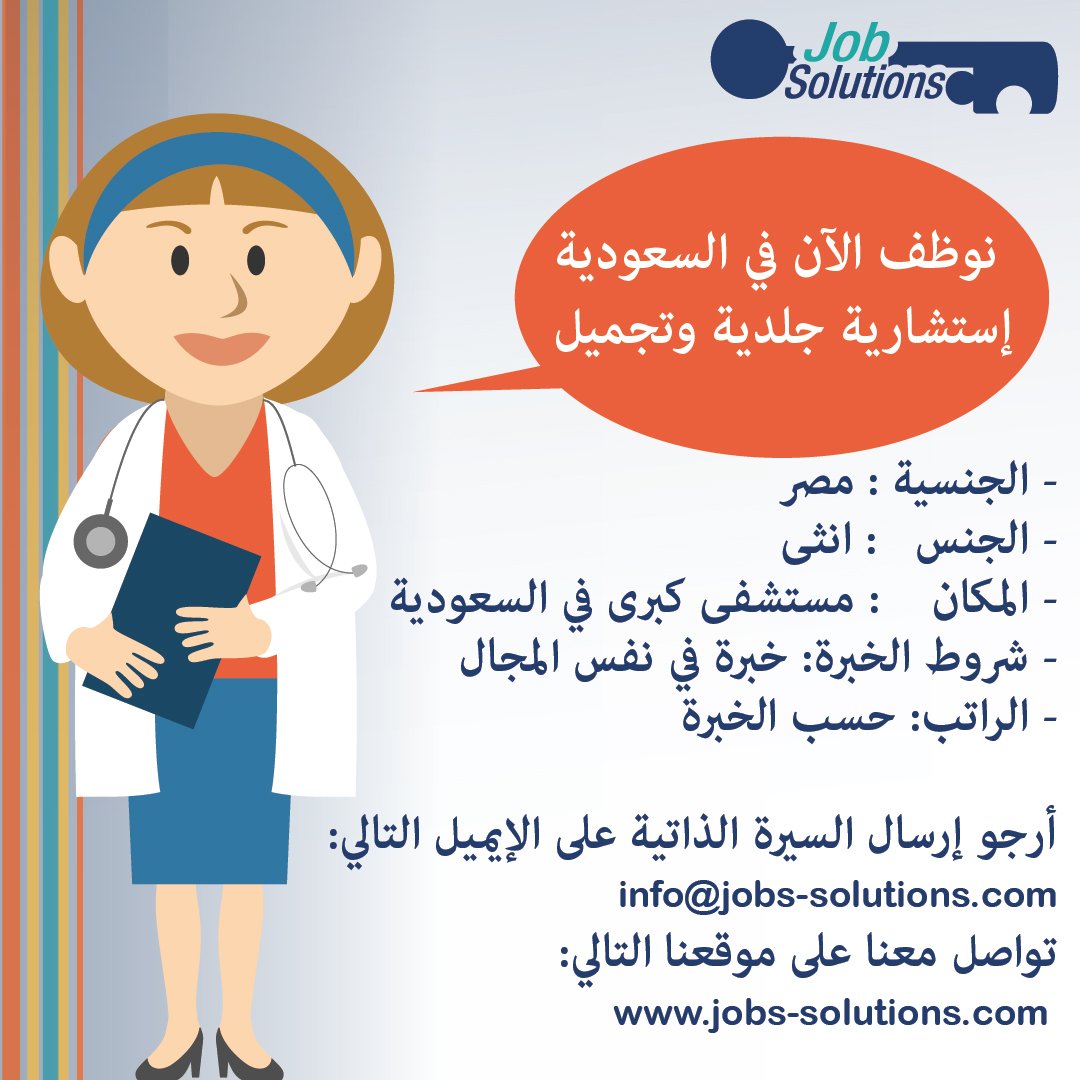 Job Solutions

نوظف الآن في السعودية
إستشارية جلدية وتجميل

- الجنسية : مصر
- الجنس : انثى
- المكان : مستشفى كبرى في السعودية
- شروط الخبرة: خبرة في نفس المجال
- الراتب: حسب الخبرة

أرجو إرسال السيرة الذاتية على الإيميل التالي:
info@jobs-solutions.com
تواصل معنا على موقعنا التالي:
www.jobs-solutions.com